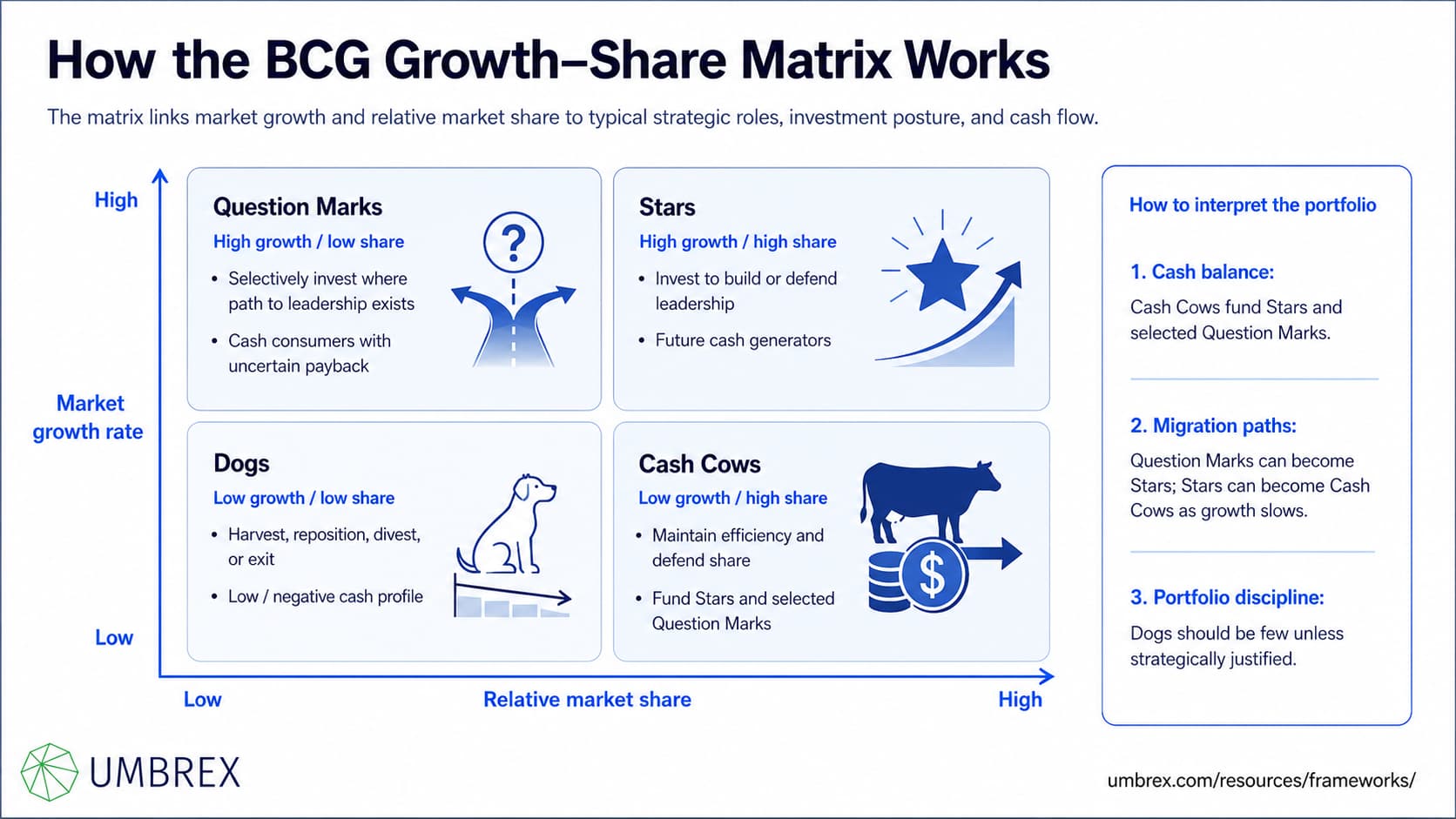 How the BCG Growth–Share Matrix Works

The matrix links market growth and relative market share to typical strategic roles, investment posture, and cash flow.

High

Market growth rate

Low

Question Marks
High growth / low share
• Selectively invest where path to leadership exists
• Cash consumers with uncertain payback

?

Stars
High growth / high share
• Invest to build or defend leadership
• Future cash generators

Dogs
Low growth / low share
• Harvest, reposition, divest, or exit
• Low / negative cash profile

Cash Cows
Low growth / high share
• Maintain efficiency and defend share
• Fund Stars and selected Question Marks

$

Low
Relative market share
High

How to interpret the portfolio

1. Cash balance:
Cash Cows fund Stars and selected Question Marks.

2. Migration paths:
Question Marks can become Stars; Stars can become Cash Cows as growth slows.

3. Portfolio discipline:
Dogs should be few unless strategically justified.

UMBREX

umbrex.com/resources/frameworks/